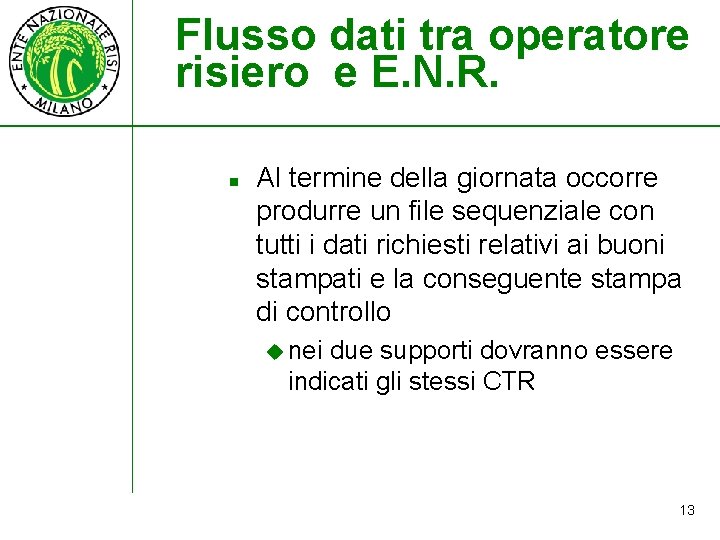 ENTE NAZIONALE RISI
MILANO

Flusso dati tra operatore risiero e E.N.R.

Al termine della giornata occorre produrre un file sequenziale con tutti i dati richiesti relativi ai buoni stampati e la conseguente stampa di controllo

nei due supporti dovranno essere indicati gli stessi CTR

13